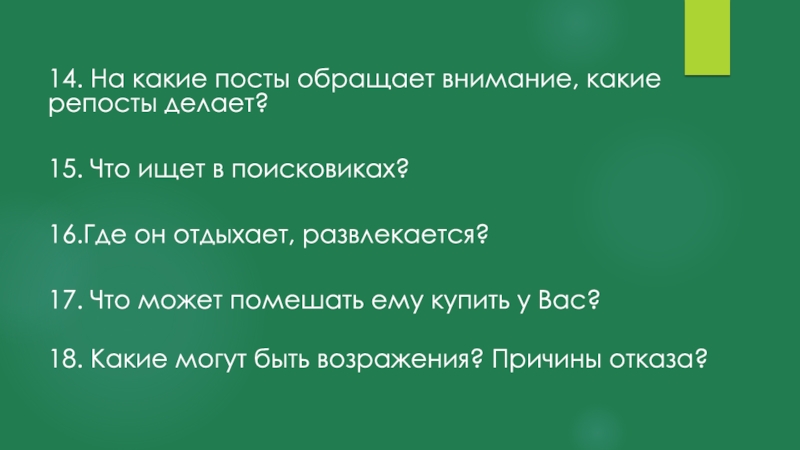 14. На какие посты обращает внимание, какие репосты делает?

15. Что ищет в поисковиках?

16.Где он отдыхает, развлекается?

17. Что может помешать ему купить у Вас?

18. Какие могут быть возражения? Причины отказа?